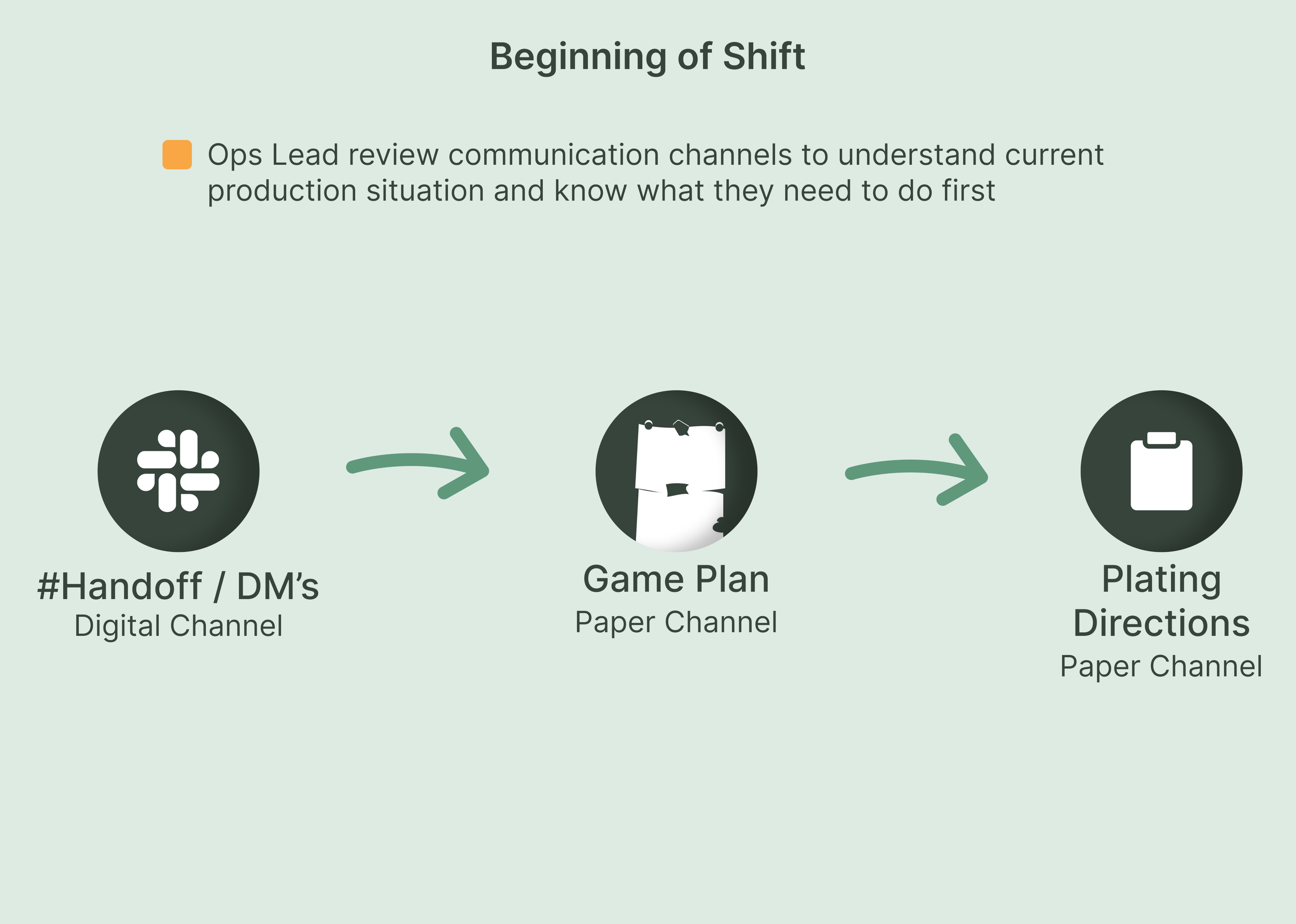 Beginning of Shift

Ops Lead review communication channels to understand current production situation and know what they need to do first

#Handoff / DM’s
Digital Channel

Game Plan
Paper Channel

Plating Directions
Paper Channel